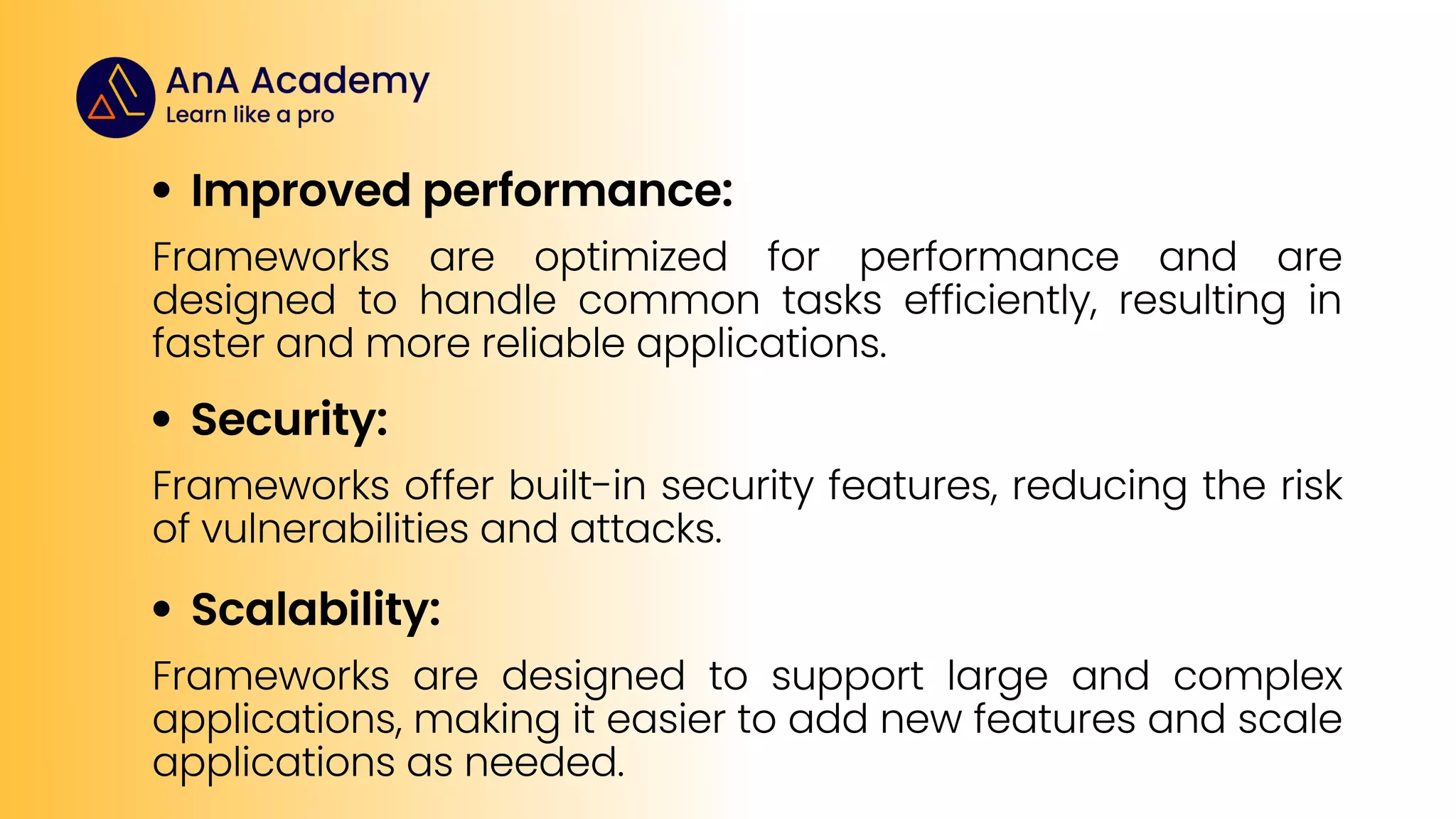 AnA Academy
Learn like a pro

• Improved performance:

Frameworks are optimized for performance and are designed to handle common tasks efficiently, resulting in faster and more reliable applications.

• Security:

Frameworks offer built-in security features, reducing the risk of vulnerabilities and attacks.

• Scalability:

Frameworks are designed to support large and complex applications, making it easier to add new features and scale applications as needed.